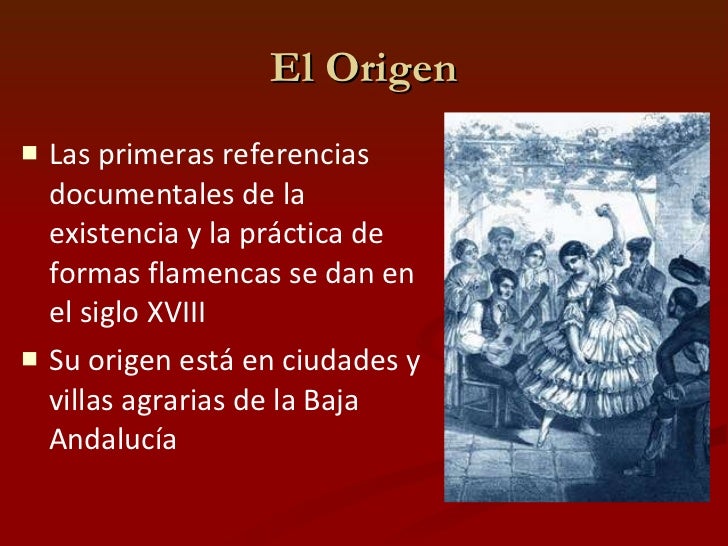 El Origen

■ Las primeras referencias documentales de la existencia y la práctica de formas flamencas se dan en el siglo XVIII

■ Su origen está en ciudades y villas agrarias de la Baja Andalucía